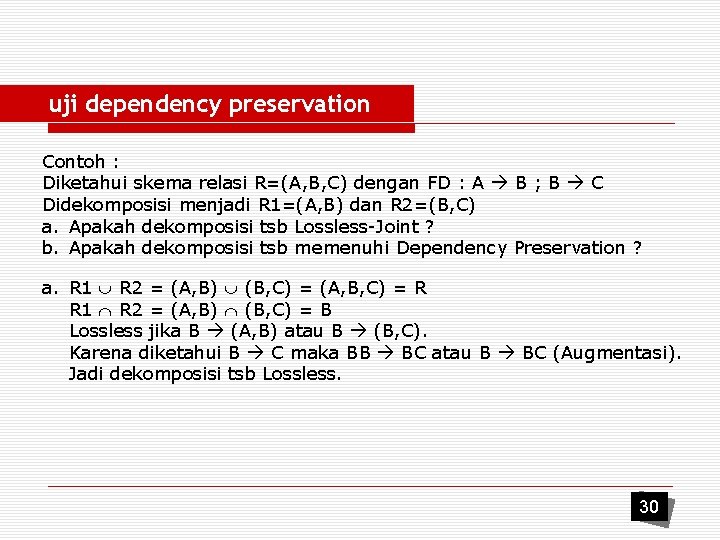 uji dependency preservation

Contoh :
Diketahui skema relasi R=(A,B,C) dengan FD : A $\rightarrow$ B ; B $\rightarrow$ C
Didekomposisi menjadi R1=(A,B) dan R2=(B,C)
a. Apakah dekomposisi tsb Lossless-Joint ?
b. Apakah dekomposisi tsb memenuhi Dependency Preservation ?

a. R1 $\cup$ R2 = (A,B) $\cup$ (B,C) = (A,B,C) = R
R1 $\cap$ R2 = (A,B) $\cap$ (B,C) = B
Lossless jika B $\rightarrow$ (A,B) atau B $\rightarrow$ (B,C).
Karena diketahui B $\rightarrow$ C maka BB $\rightarrow$ BC atau B $\rightarrow$ BC (Augmentasi).
Jadi dekomposisi tsb Lossless.

30